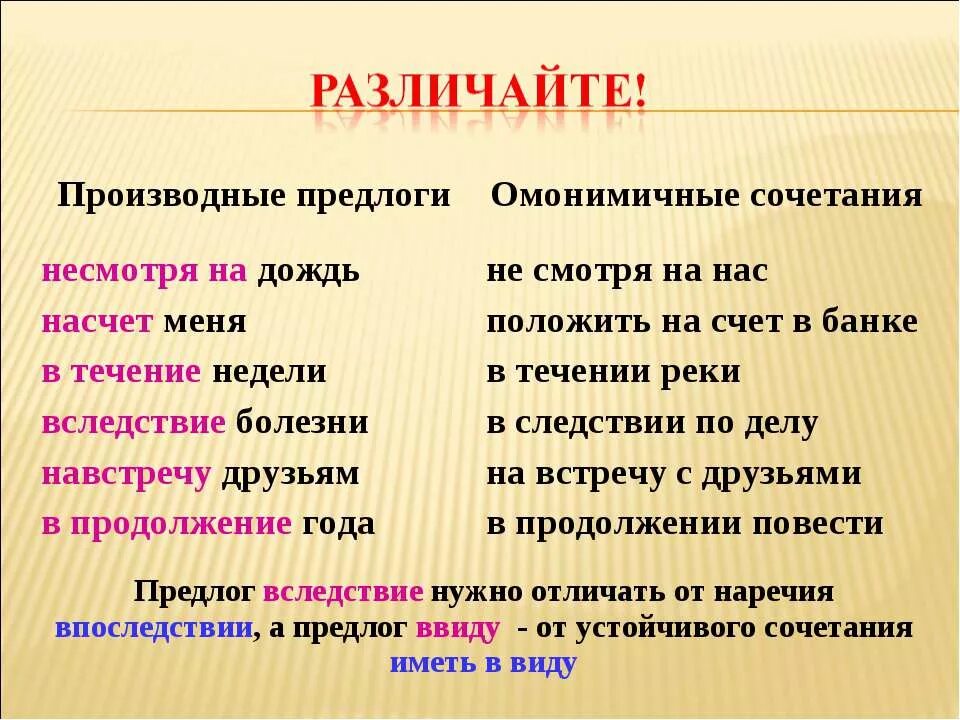 РАЗЛИЧАЙТЕ!

| Производные предлоги | Омонимичные сочетания |
|---|---|
| несмотря на дождь | не смотря на нас |
| насчет меня | положить на счет в банке |
| в течение недели | в течении реки |
| вследствие болезни | в следствии по делу |
| навстречу друзьям | на встречу с друзьями |
| в продолжение года | в продолжении повести |

Предлог вследствие нужно отличать от наречия впоследствии, а предлог ввиду - от устойчивого сочетания иметь в виду